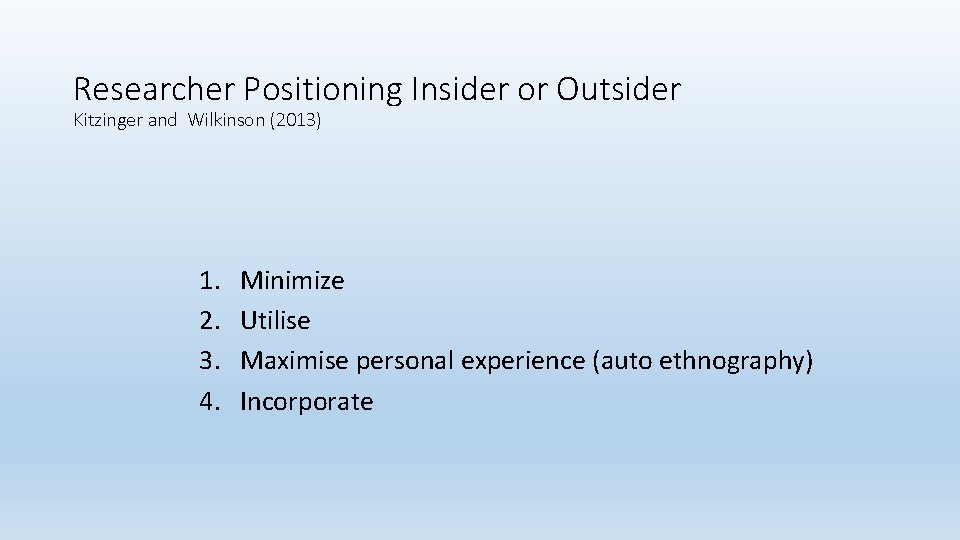 Researcher Positioning Insider or Outsider
Kitzinger and Wilkinson (2013)

1. Minimize
2. Utilise
3. Maximise personal experience (auto ethnography)
4. Incorporate